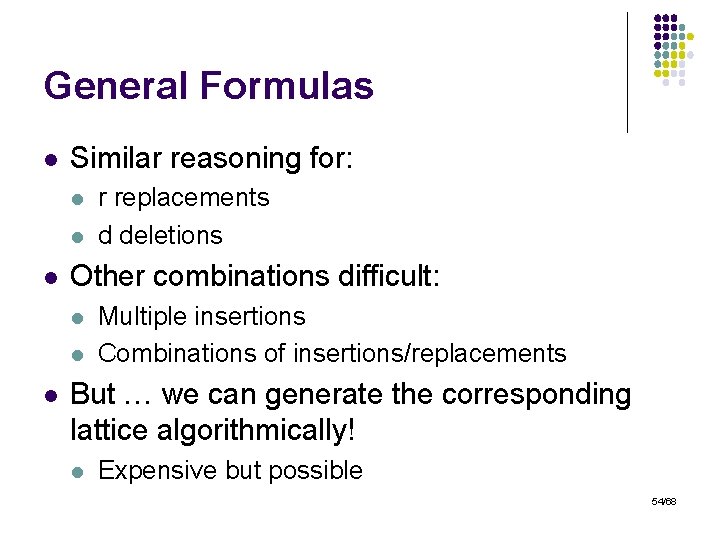 General Formulas

- Similar reasoning for:
  - r replacements
  - d deletions
- Other combinations difficult:
  - Multiple insertions
  - Combinations of insertions/replacements
- But … we can generate the corresponding lattice algorithmically!
  - Expensive but possible

54/68